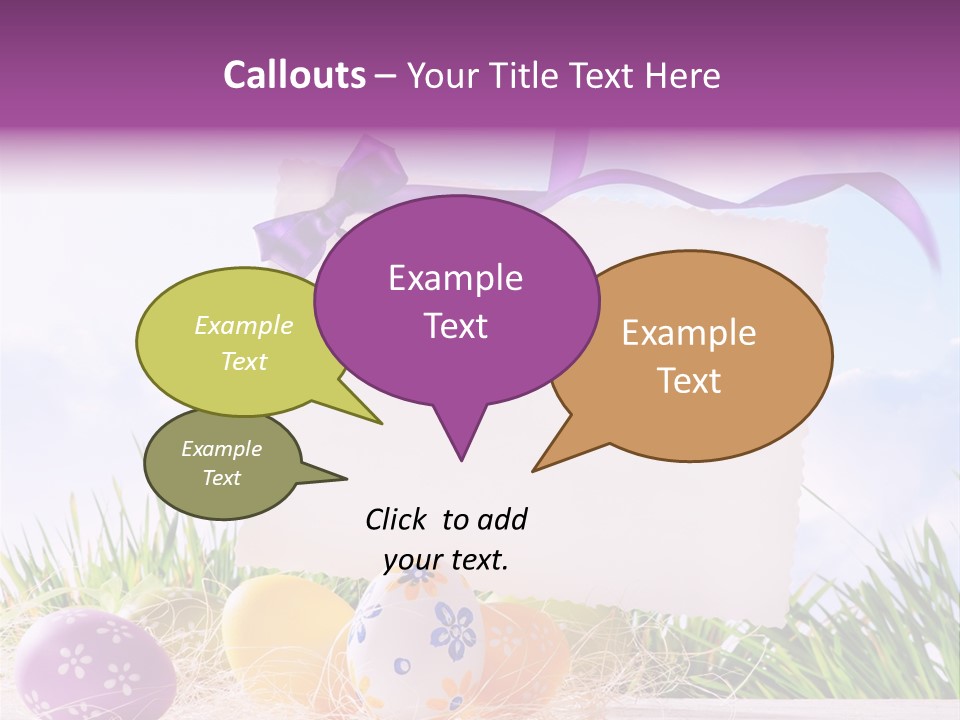 Callouts – Your Title Text Here

Example Text

Example Text

Example Text

Example Text

Click to add your text.